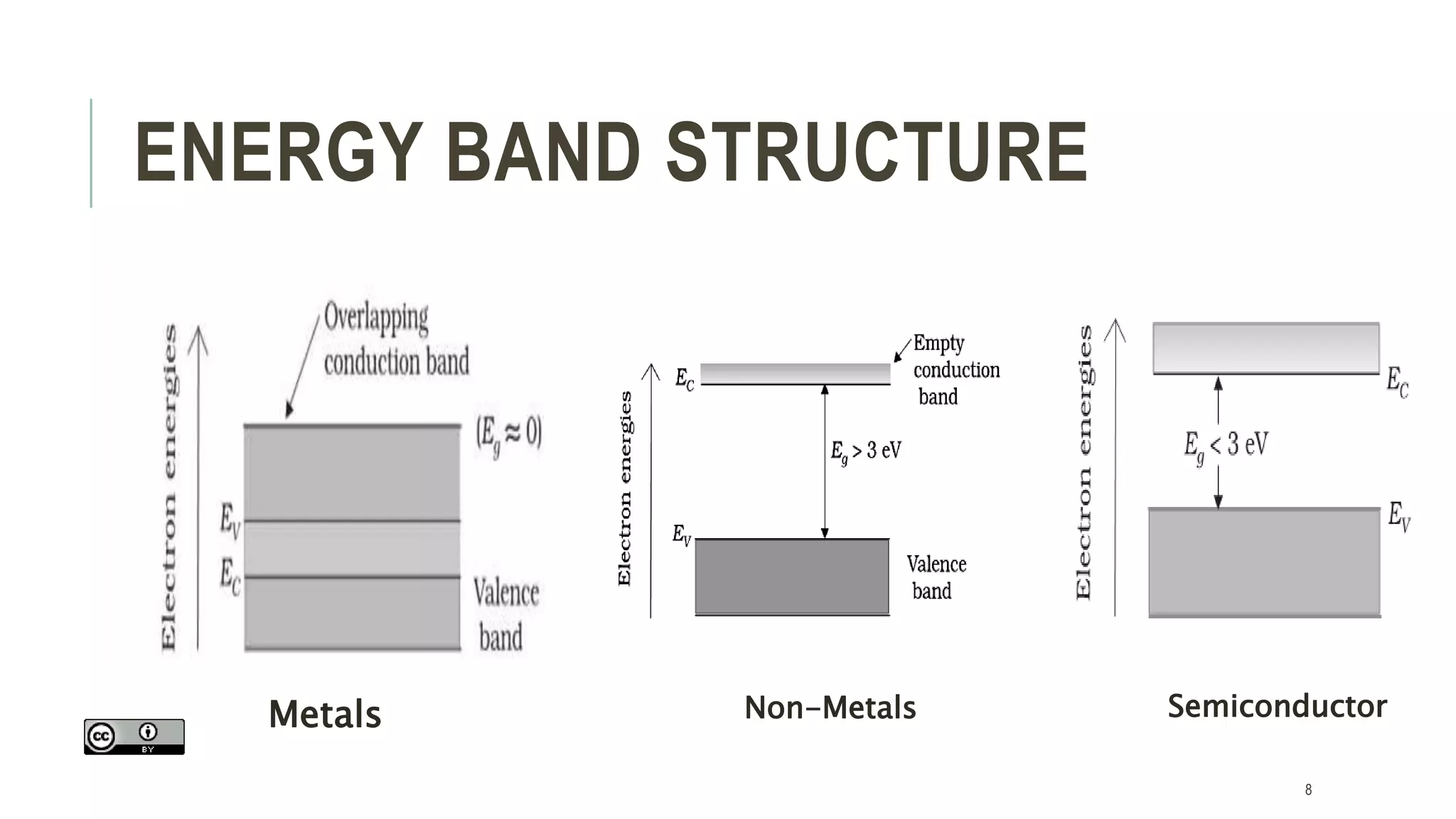 ENERGY BAND STRUCTURE

Electron energies

Overlapping conduction band

$(E_g \approx 0)$

$E_V$

$E_C$

Valence band

Metals

Electron energies

$E_C$

Empty conduction band

$E_g > 3$ eV

$E_V$

Valence band

Non-Metals

Electron energies

$E_C$

$E_g < 3$ eV

$E_V$

Semiconductor

cc BY

8